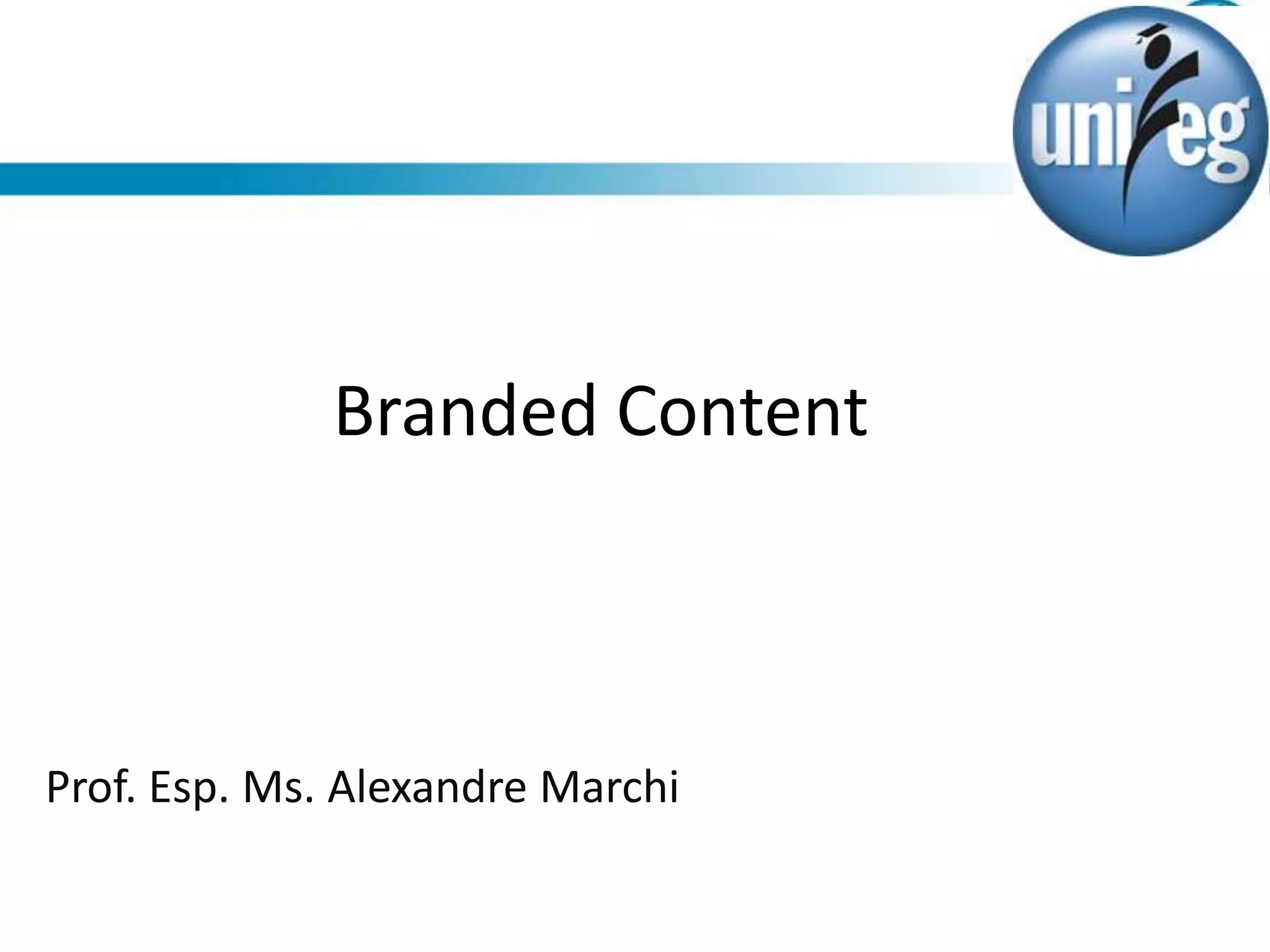 unifeg

Branded Content

Prof. Esp. Ms. Alexandre Marchi